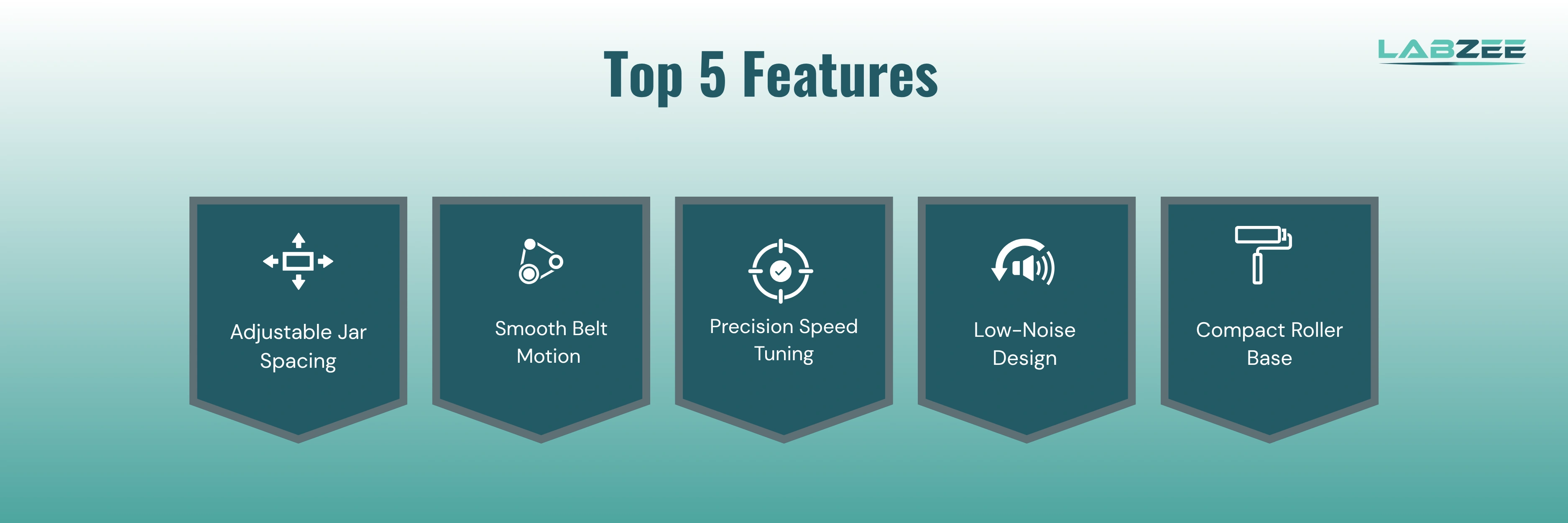 Top 5 Features

LABZEE

Adjustable Jar Spacing

Smooth Belt Motion

Precision Speed Tuning

Low-Noise Design

Compact Roller Base